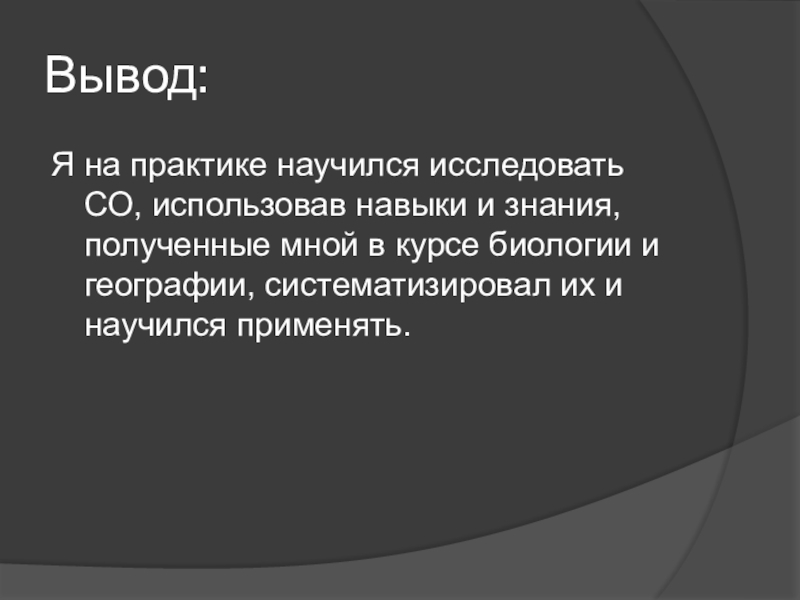 Вывод:

Я на практике научился исследовать СО, использовав навыки и знания, полученные мной в курсе биологии и географии, систематизировал их и научился применять.